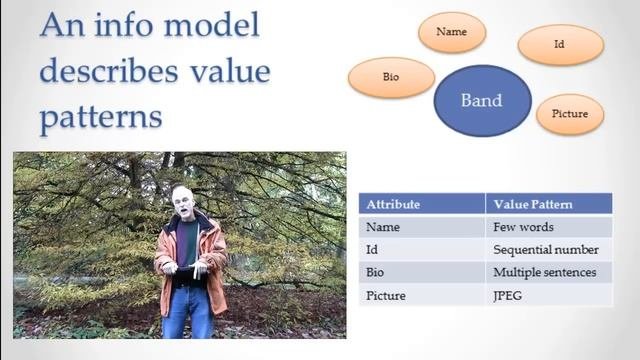 An info model describes value patterns

Name

Id

Bio

Band

Picture

| Attribute | Value Pattern |
|---|---|
| Name | Few words |
| Id | Sequential number |
| Bio | Multiple sentences |
| Picture | JPEG |